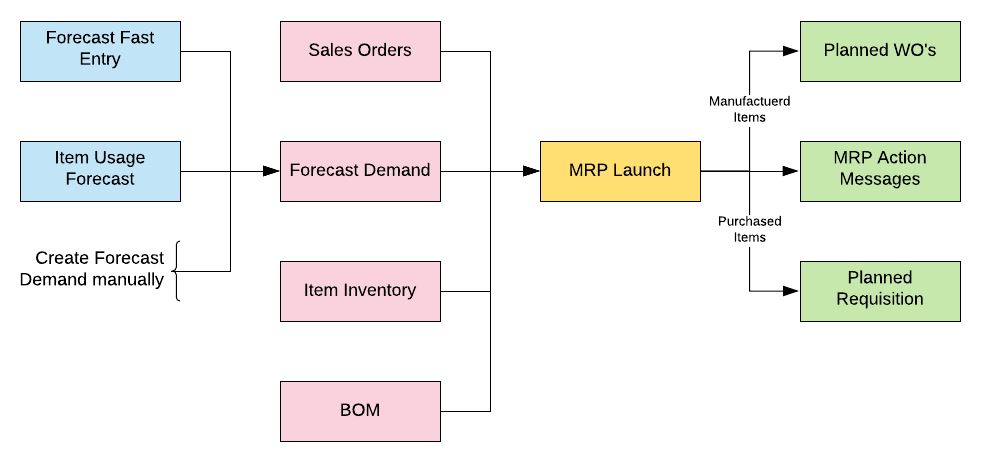 Forecast Fast Entry

Item Usage Forecast

Create Forecast Demand manually

Sales Orders

Forecast Demand

Item Inventory

BOM

MRP Launch

Manufactuerd Items

Purchased Items

Planned WO's

MRP Action Messages

Planned Requisition